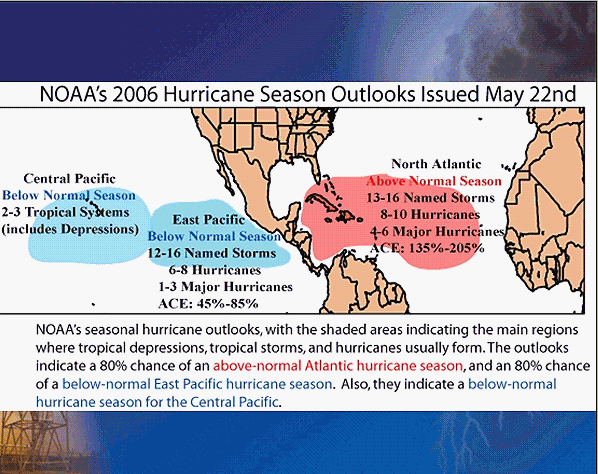 NOAA's 2006 Hurricane Season Outlooks Issued May 22nd

Central Pacific
Below Normal Season
2-3 Tropical Systems
(includes Depressions)

East Pacific
Below Normal Season
12-16 Named Storms
6-8 Hurricanes
1-3 Major Hurricanes
ACE: 45%-85%

North Atlantic
Above Normal Season
13-16 Named Storms
8-10 Hurricanes
4-6 Major Hurricanes
ACE: 135%-205%

NOAA's seasonal hurricane outlooks, with the shaded areas indicating the main regions where tropical depressions, tropical storms, and hurricanes usually form. The outlooks indicate a 80% chance of an above-normal Atlantic hurricane season, and an 80% chance of a below-normal East Pacific hurricane season. Also, they indicate a below-normal hurricane season for the Central Pacific.